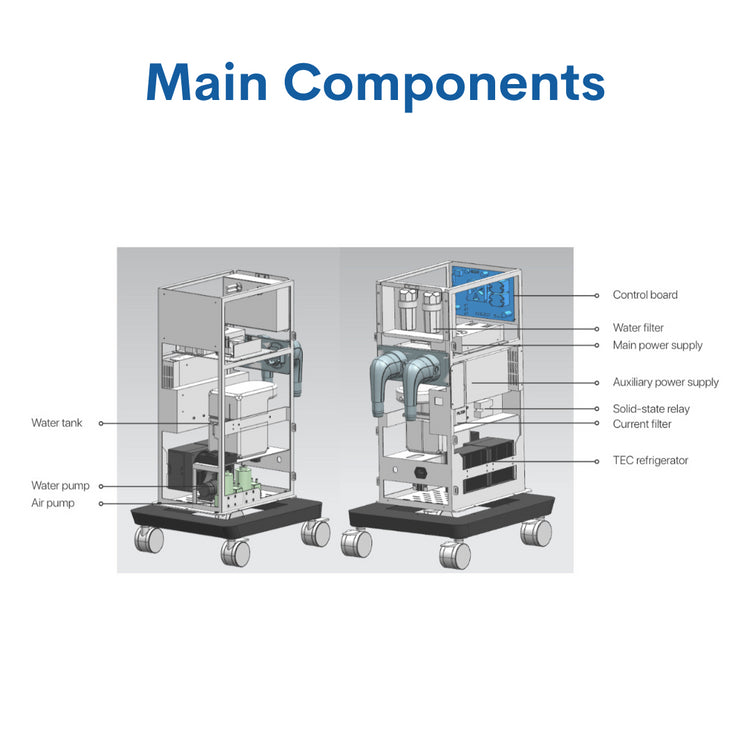 Main Components

Water tank
Water pump
Air pump

Control board
Water filter
Main power supply
Auxiliary power supply
Solid-state relay
Current filter
TEC refrigerator